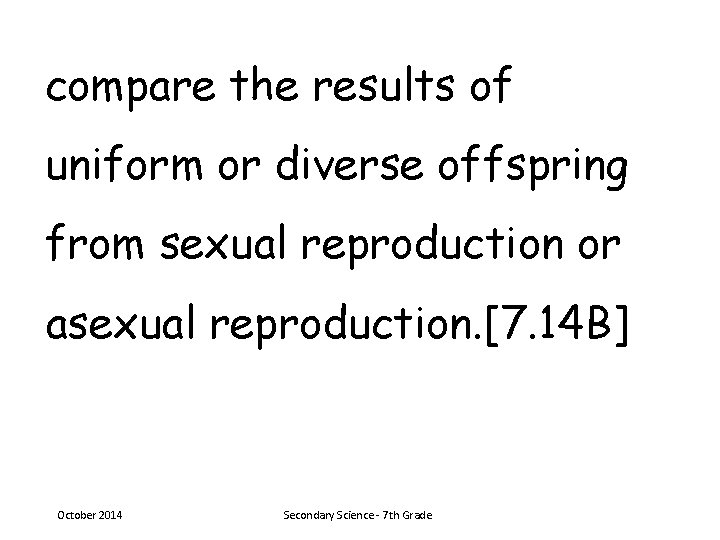 compare the results of uniform or diverse offspring from sexual reproduction or asexual reproduction.[7.14B]

October 2014

Secondary Science - 7th Grade